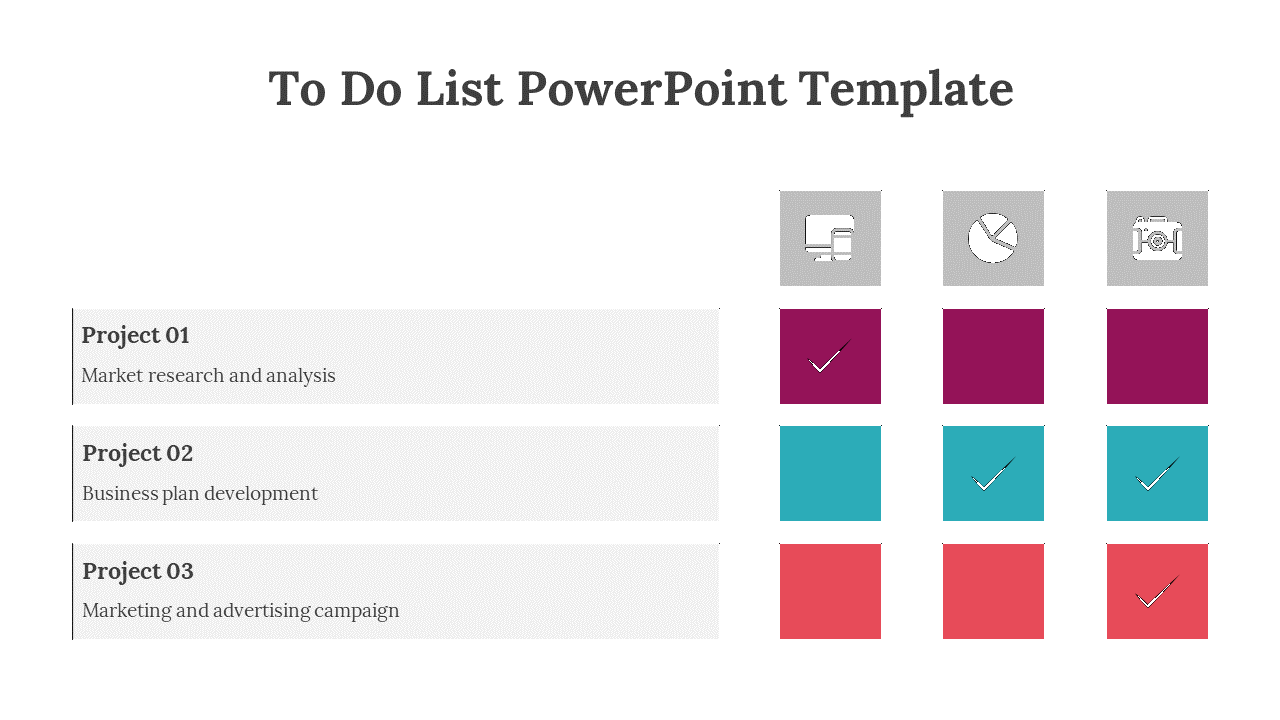 To Do List PowerPoint Template

Project 01
Market research and analysis

Project 02
Business plan development

Project 03
Marketing and advertising campaign